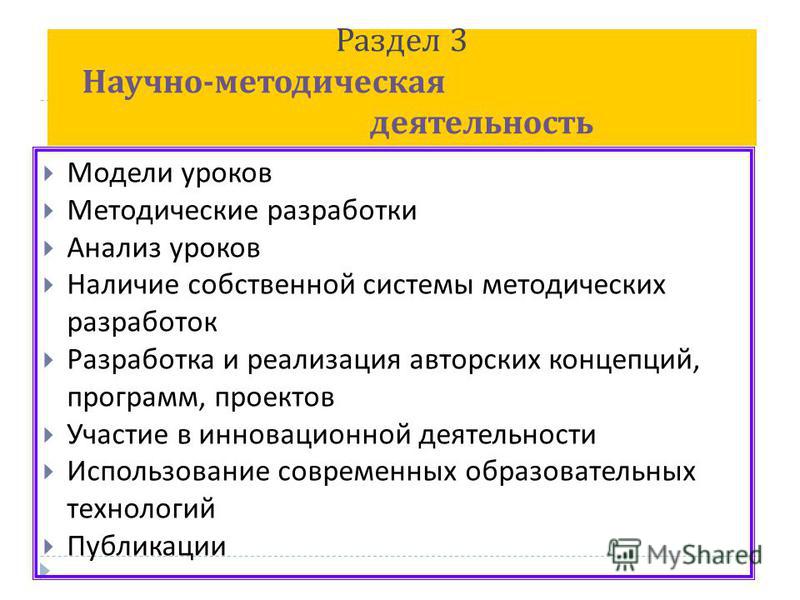 Раздел 3
Научно-методическая деятельность

Модели уроков
Методические разработки
Анализ уроков
Наличие собственной системы методических разработок
Разработка и реализация авторских концепций, программ, проектов
Участие в инновационной деятельности
Использование современных образовательных технологий
Публикации

MyShared